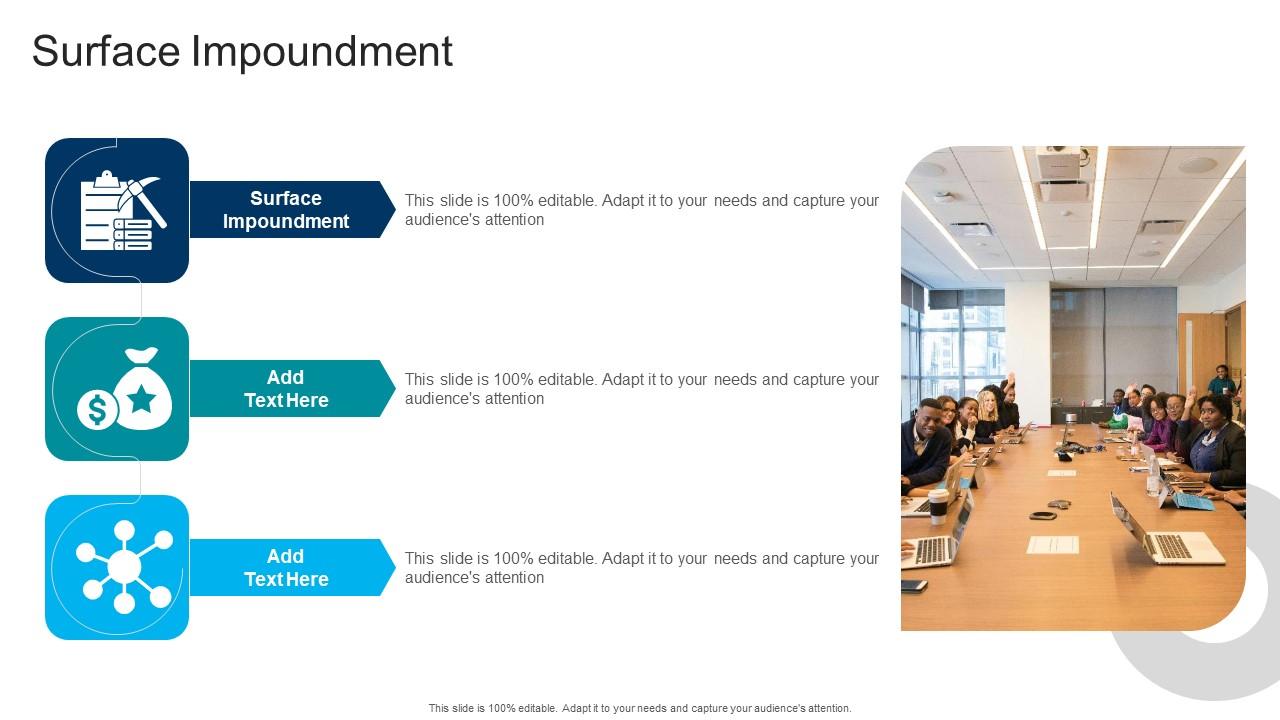 Surface Impoundment

Surface Impoundment

This slide is 100% editable. Adapt it to your needs and capture your audience's attention

Add Text Here

This slide is 100% editable. Adapt it to your needs and capture your audience's attention

Add Text Here

This slide is 100% editable. Adapt it to your needs and capture your audience's attention

This slide is 100% editable. Adapt it to your needs and capture your audience's attention.